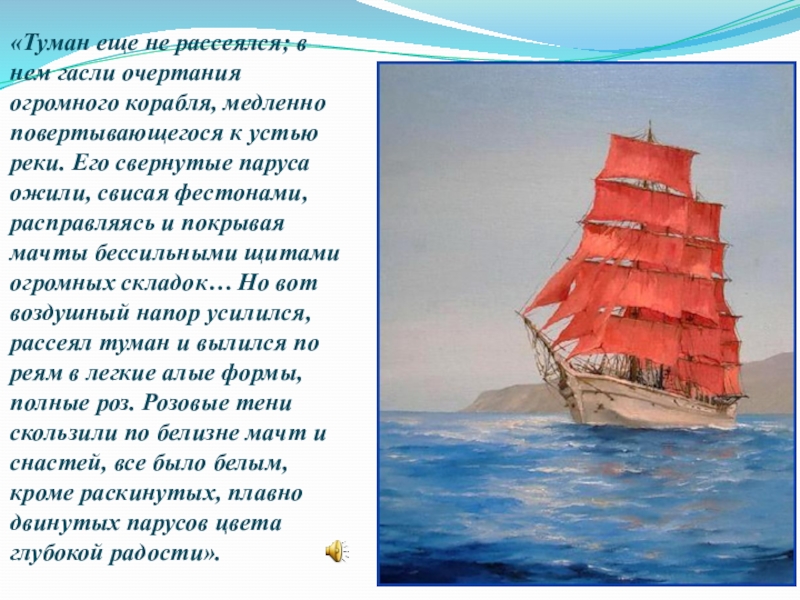 «Туман еще не рассеялся; в нем гасли очертания огромного корабля, медленно повертывающегося к устью реки. Его свернутые паруса ожили, свисая фестонами, расправляясь и покрывая мачты бессильными щитами огромных складок… Но вот воздушный напор усилился, рассеял туман и вылился по реям в легкие алые формы, полные роз. Розовые тени скользили по белизне мачт и снастей, все было белым, кроме раскинутых, плавно двинутых парусов цвета глубокой радости».